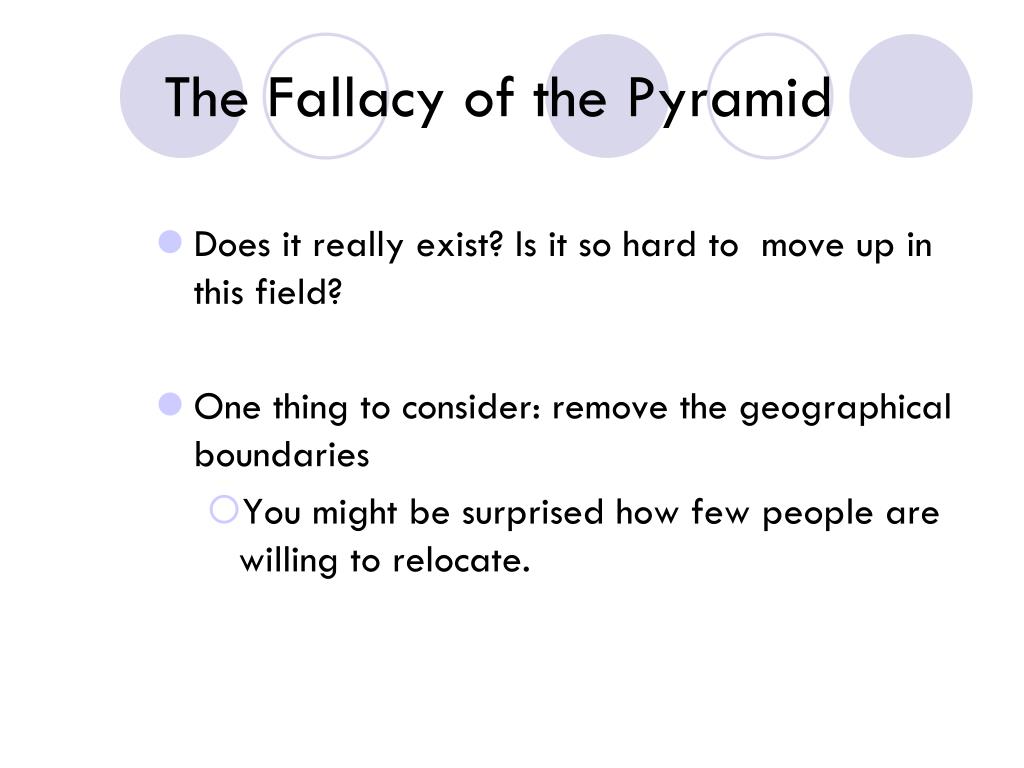 The Fallacy of the Pyramid

Does it really exist? Is it so hard to move up in this field?

One thing to consider: remove the geographical boundaries

You might be surprised how few people are willing to relocate.